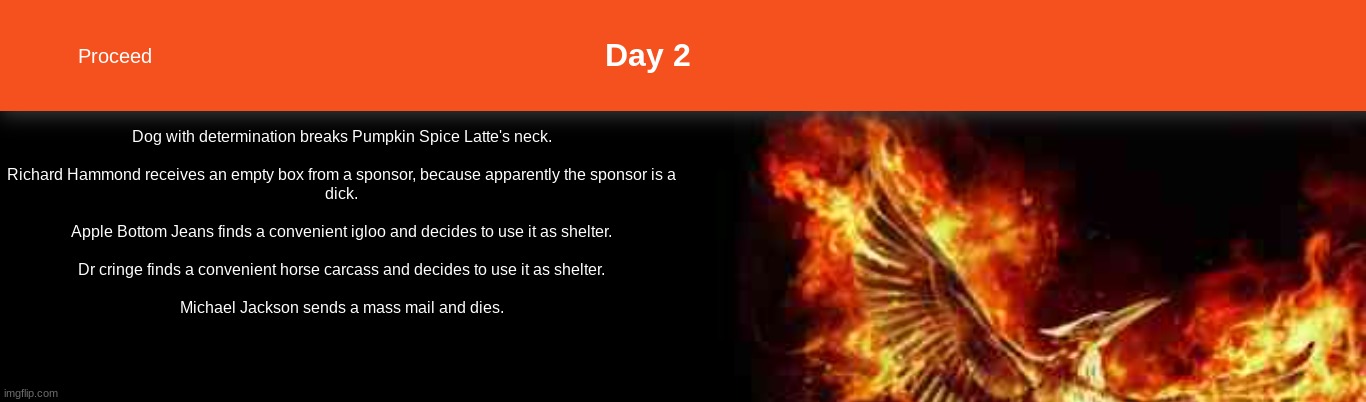 Proceed

Day 2

Dog with determination breaks Pumpkin Spice Latte's neck.

Richard Hammond receives an empty box from a sponsor, because apparently the sponsor is a dick.

Apple Bottom Jeans finds a convenient igloo and decides to use it as shelter.

Dr cringe finds a convenient horse carcass and decides to use it as shelter.

Michael Jackson sends a mass mail and dies.

imgflip.com